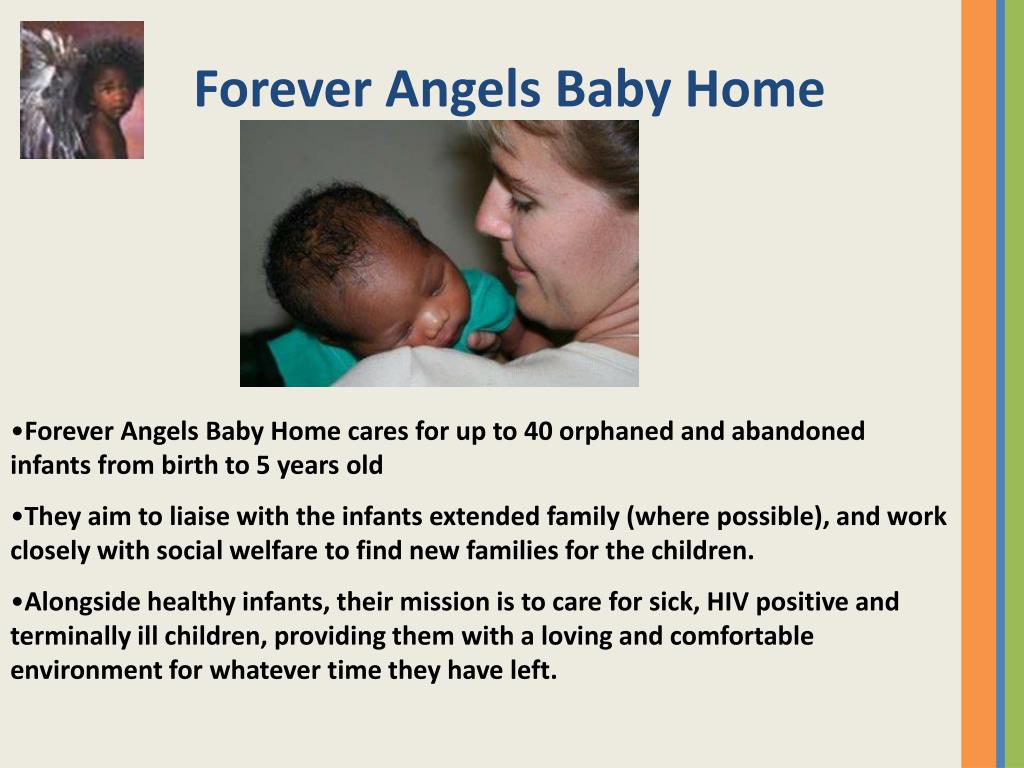 Forever Angels Baby Home

•Forever Angels Baby Home cares for up to 40 orphaned and abandoned infants from birth to 5 years old

•They aim to liaise with the infants extended family (where possible), and work closely with social welfare to find new families for the children.

•Alongside healthy infants, their mission is to care for sick, HIV positive and terminally ill children, providing them with a loving and comfortable environment for whatever time they have left.